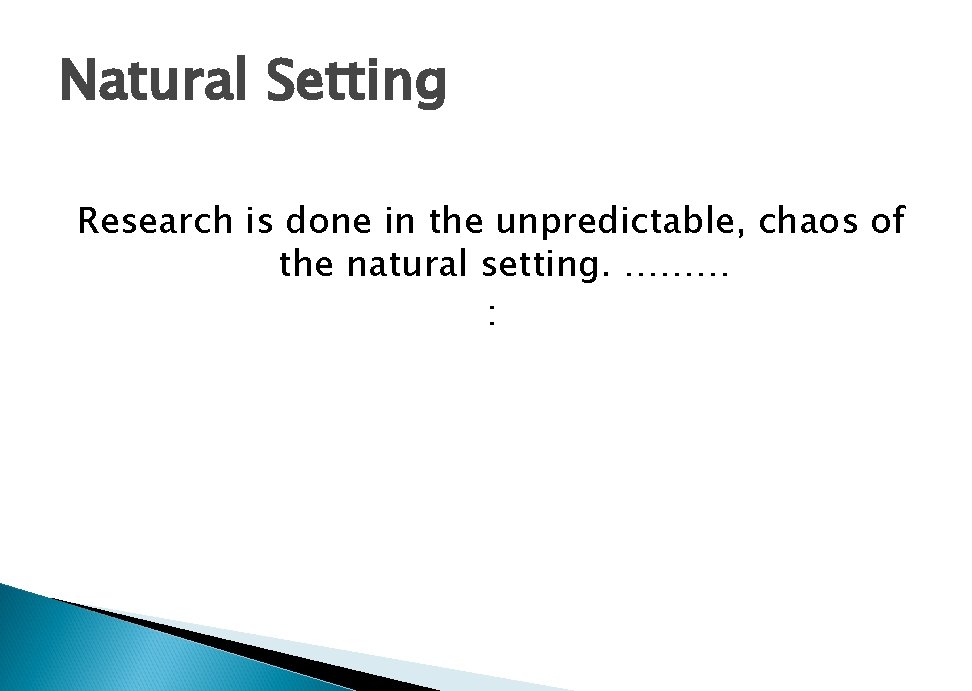 Natural Setting

Research is done in the unpredictable, chaos of the natural setting. ………
: